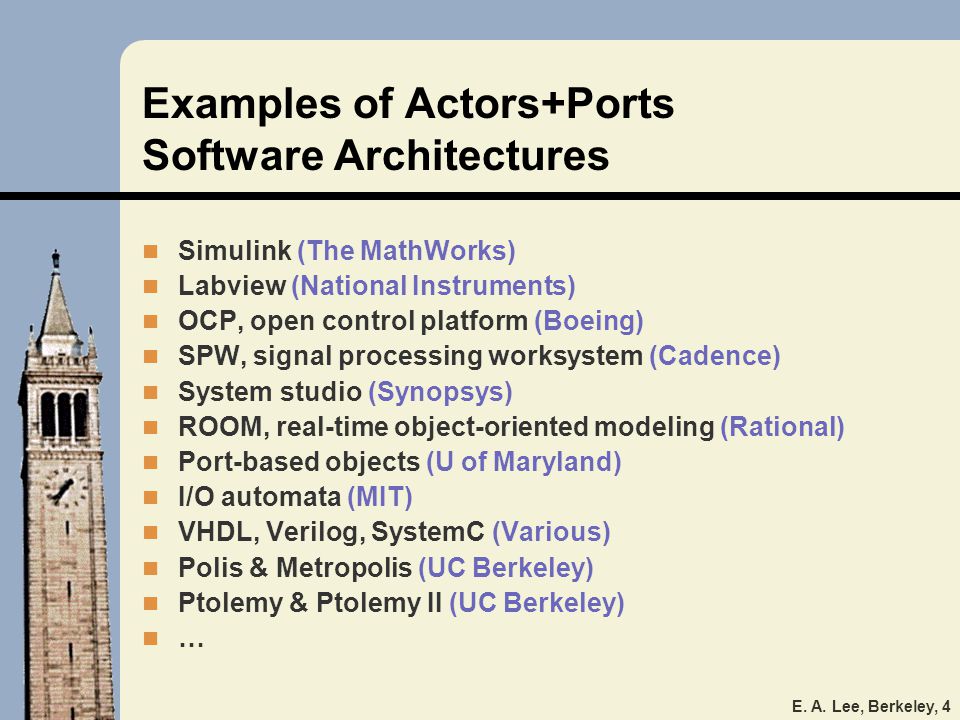 Examples of Actors+Ports Software Architectures

- Simulink (The MathWorks)
- Labview (National Instruments)
- OCP, open control platform (Boeing)
- SPW, signal processing worksystem (Cadence)
- System studio (Synopsys)
- ROOM, real-time object-oriented modeling (Rational)
- Port-based objects (U of Maryland)
- I/O automata (MIT)
- VHDL, Verilog, SystemC (Various)
- Polis & Metropolis (UC Berkeley)
- Ptolemy & Ptolemy II (UC Berkeley)
- …

E. A. Lee, Berkeley, 4